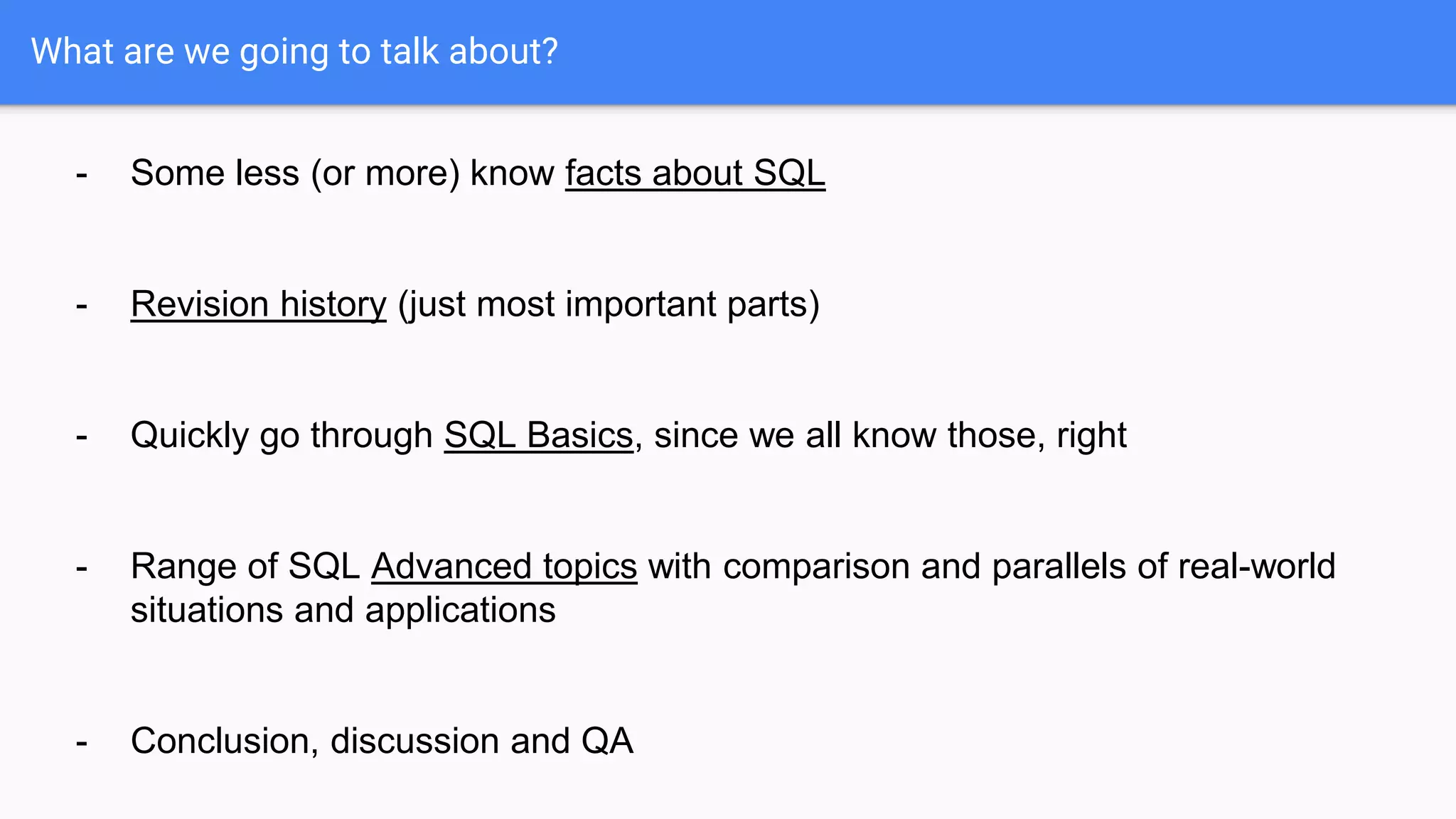 What are we going to talk about?

- Some less (or more) know facts about SQL

- Revision history (just most important parts)

- Quickly go through SQL Basics, since we all know those, right

- Range of SQL Advanced topics with comparison and parallels of real-world situations and applications

- Conclusion, discussion and QA